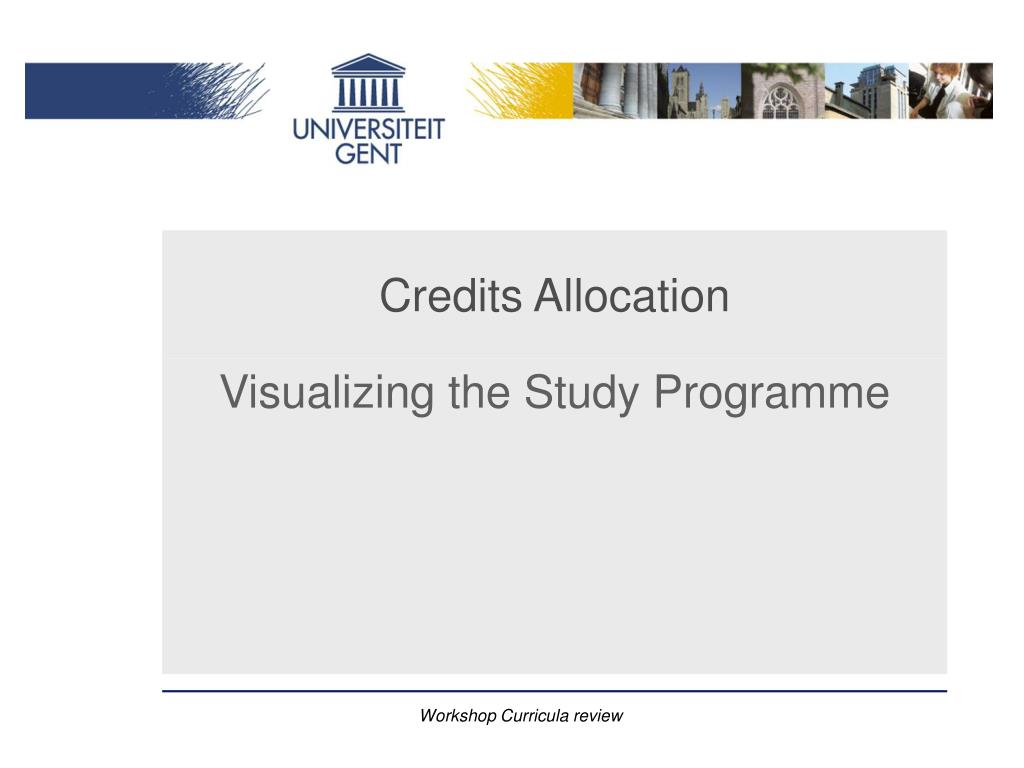 UNIVERSITEIT
GENT

Credits Allocation

Visualizing the Study Programme

Workshop Curricula review